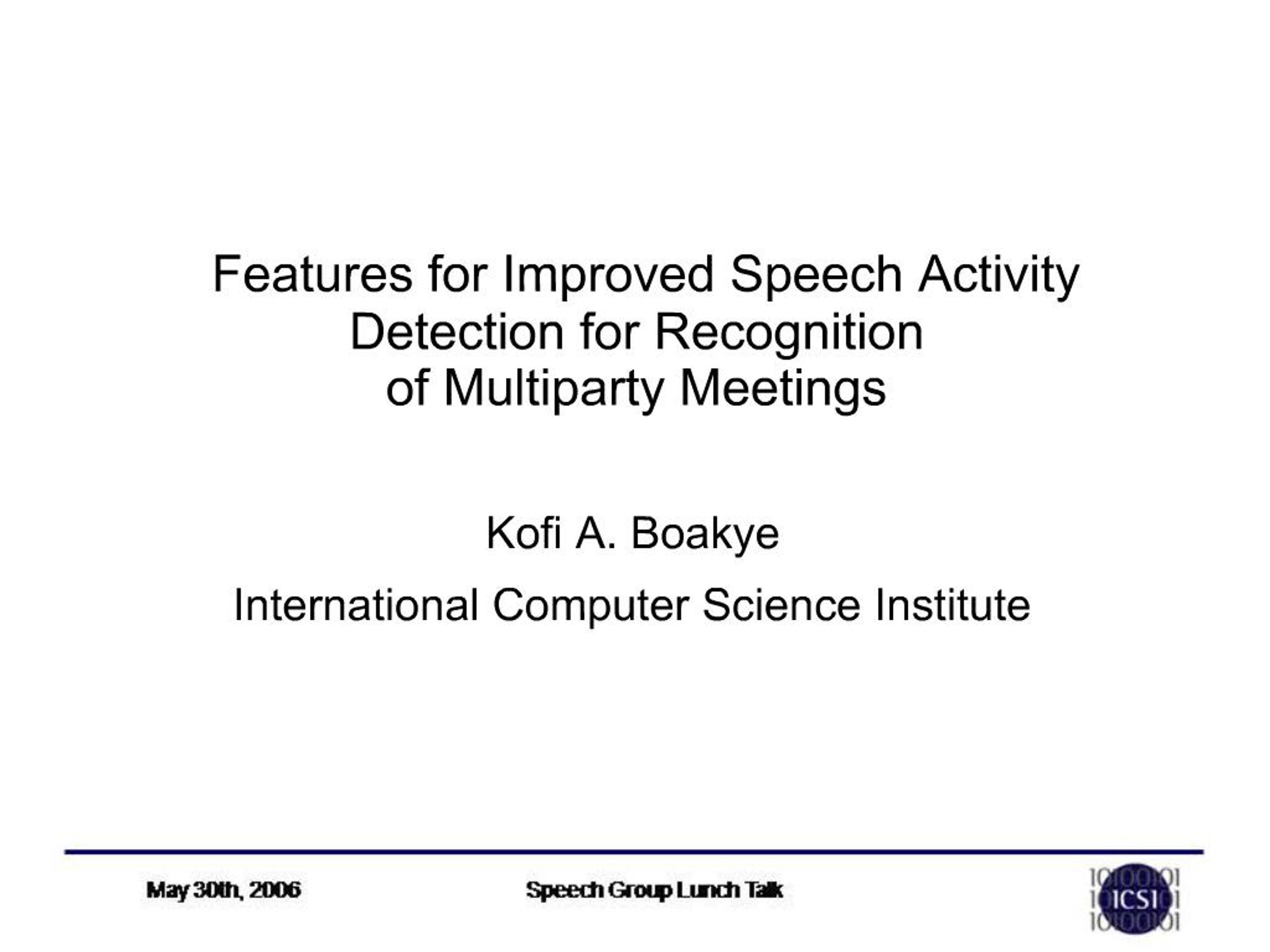 Features for Improved Speech Activity Detection for Recognition of Multiparty Meetings

Kofi A. Boakye

International Computer Science Institute

May 30th, 2006

Speech Group Lunch Talk

ICSI